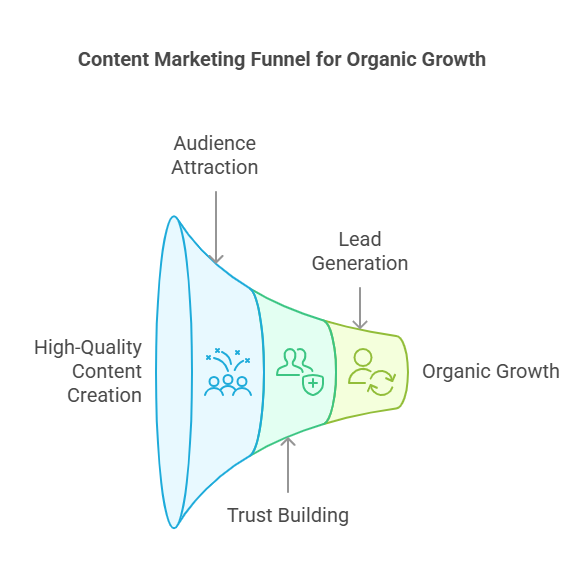 Content Marketing Funnel for Organic Growth

Audience Attraction

Lead Generation

High-Quality Content Creation

Organic Growth

Trust Building